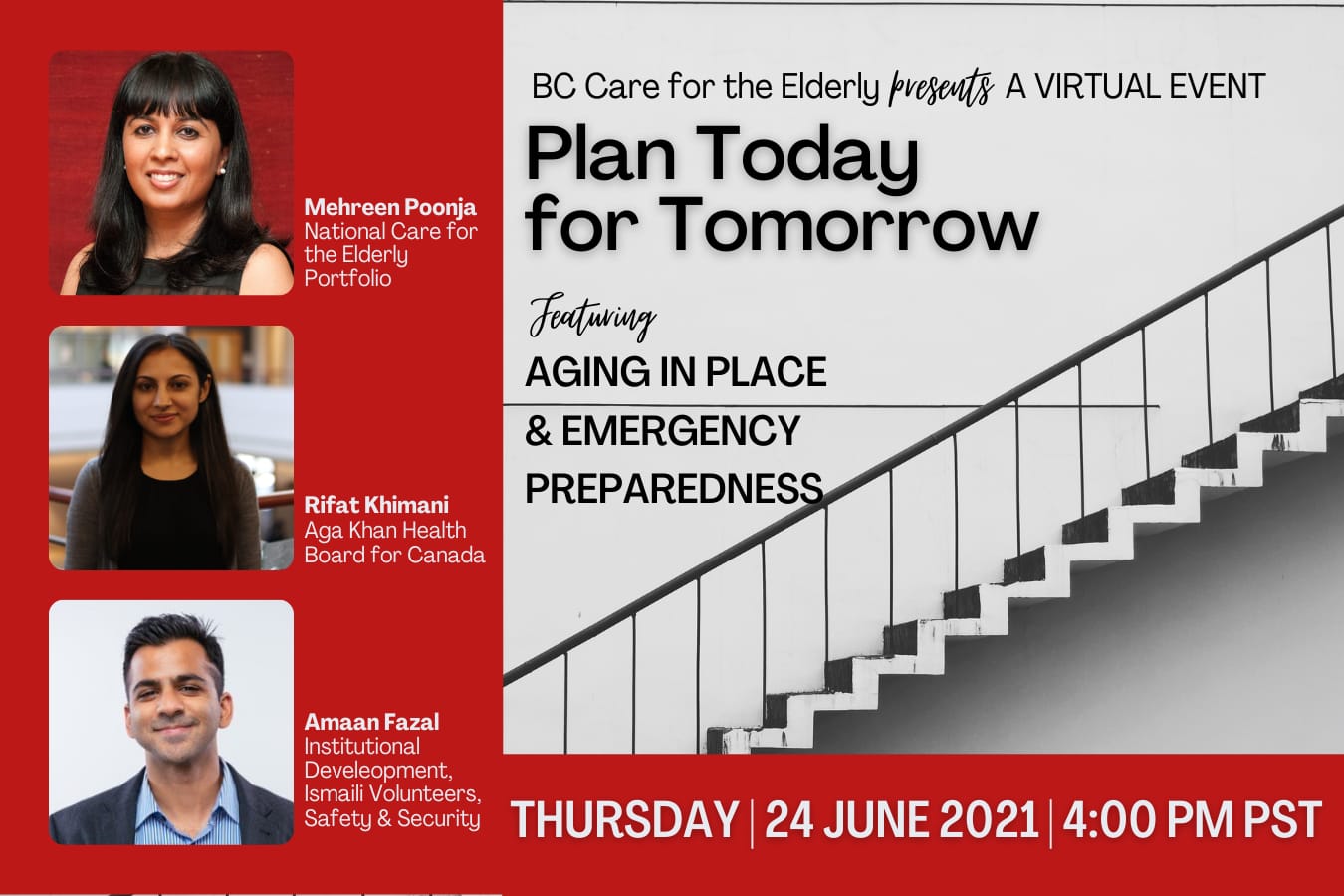 Mehreen Poonja
National Care for the Elderly Portfolio

Rifat Khimani
Aga Khan Health Board for Canada

Amaan Fazal
Institutional Develeopment, Ismaili Volunteers, Safety & Security

BC Care for the Elderly presents A VIRTUAL EVENT

Plan Today for Tomorrow

Featuring
AGING IN PLACE
& EMERGENCY PREPAREDNESS

THURSDAY | 24 JUNE 2021 | 4:00 PM PST